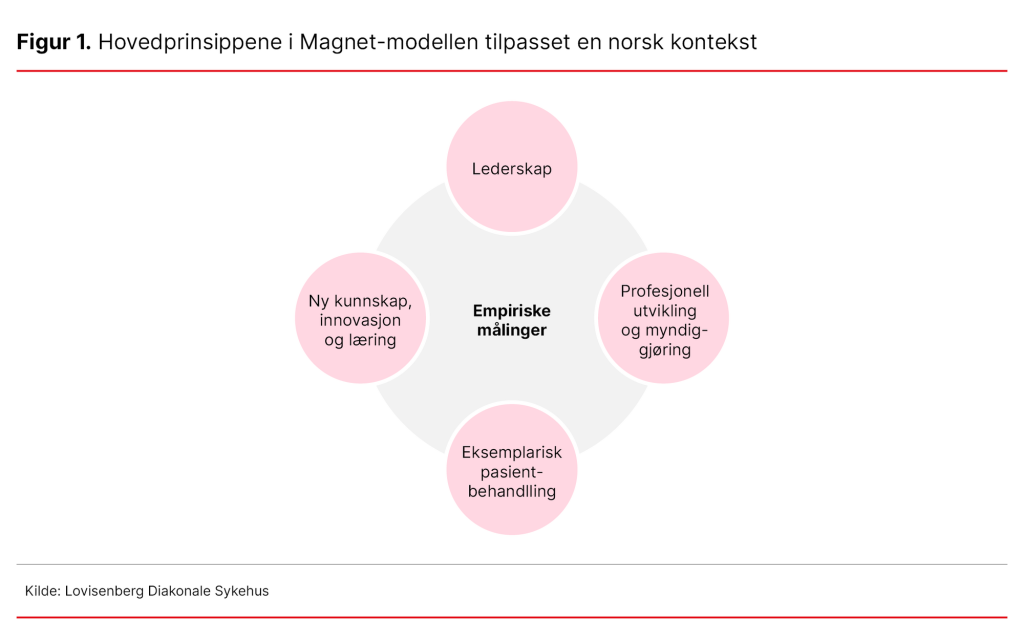 **Figur 1.** Hovedprinsippene i Magnet-modellen tilpasset en norsk kontekst

Lederskap

Ny kunnskap, innovasjon og læring

**Empiriske målinger**

Profesjonell utvikling og myndiggjøring

Eksemplarisk pasientbehandlling

Kilde: Lovisenberg Diakonale Sykehus